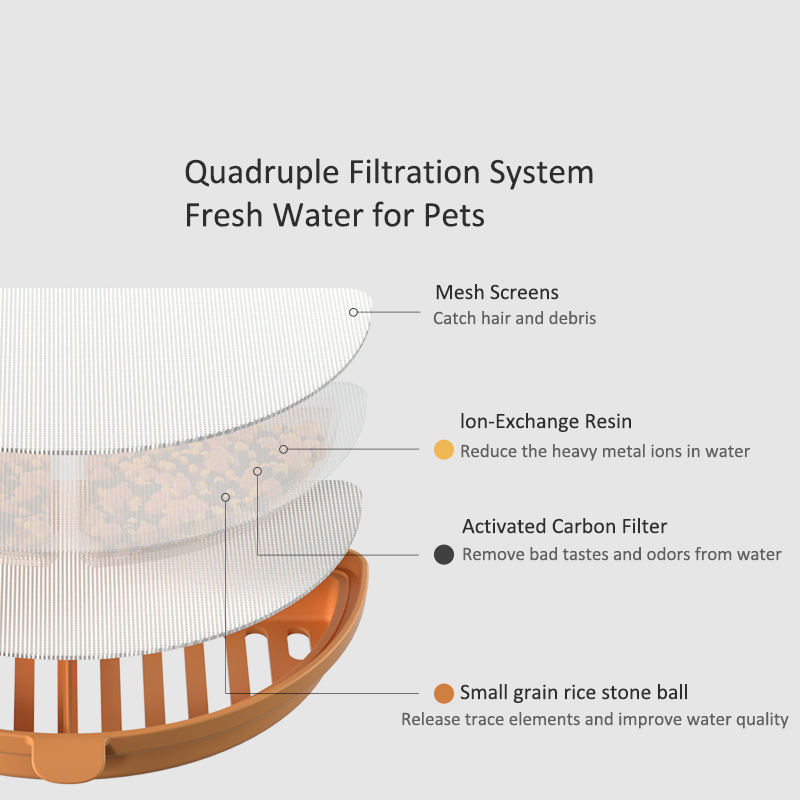 Quadruple Filtration System
Fresh Water for Pets

Mesh Screens
Catch hair and debris

Ion-Exchange Resin
Reduce the heavy metal ions in water

Activated Carbon Filter
Remove bad tastes and odors from water

Small grain rice stone ball
Release trace elements and improve water quality